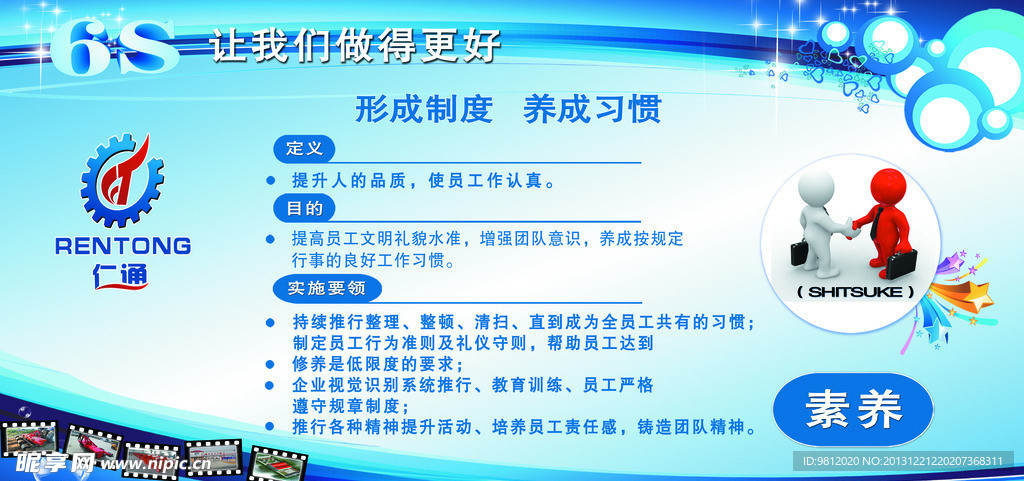 6S 让我们做得更好

形成制度 养成习惯

RENTONG
仁通

定义

● 提升人的品质，使员工作认真。

目的

● 提高员工文明礼貌水准，增强团队意识，养成按规定行事的良好工作习惯。

实施要领

● 持续推行整理、整顿、清扫、直到成为全员工共有的习惯；制定员工行为准则及礼仪守则，帮助员工达到
● 修养是低限度的要求；
● 企业视觉识别系统推行、教育训练、员工严格遵守规章制度；
● 推行各种精神提升活动、培养员工责任感，铸造团队精神。

( SHITSUKE )

素养

昵享网 www.nipic.cn

ID:9812020 NO:20131221220207368311